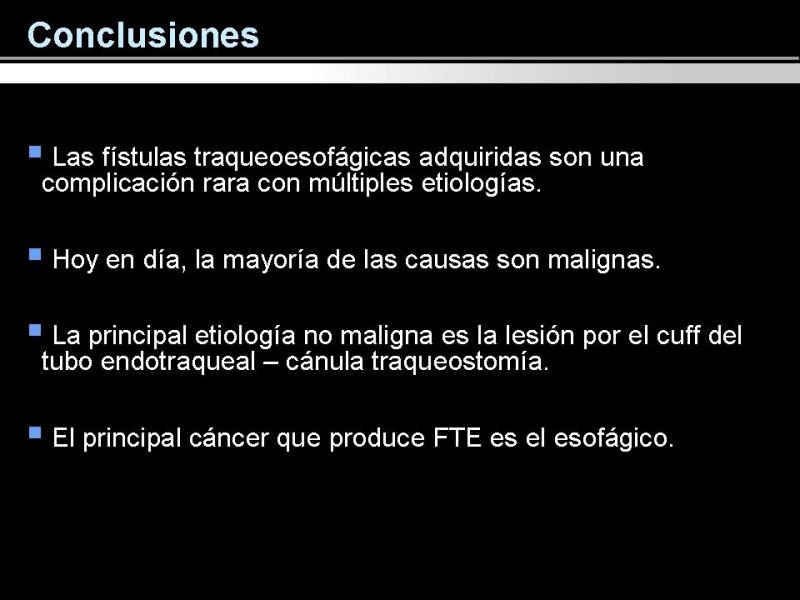 Conclusiones

▪ Las fístulas traqueoesofágicas adquiridas son una complicación rara con múltiples etiologías.

▪ Hoy en día, la mayoría de las causas son malignas.

▪ La principal etiología no maligna es la lesión por el cuff del tubo endotraqueal – cánula traqueostomía.

▪ El principal cáncer que produce FTE es el esofágico.